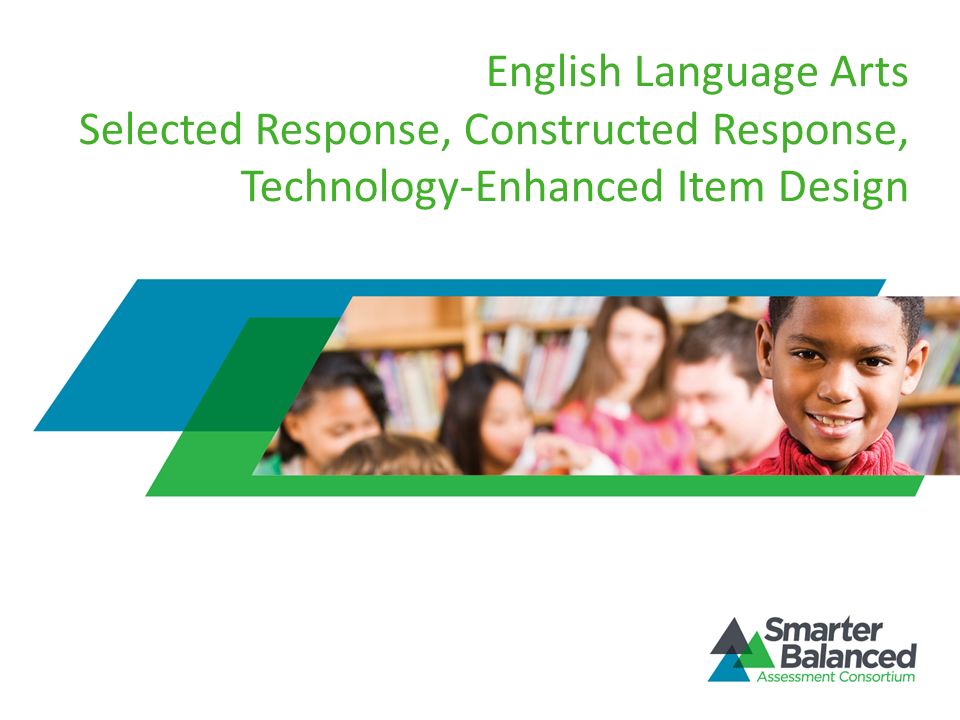 English Language Arts
Selected Response, Constructed Response, Technology-Enhanced Item Design

Smarter Balanced
Assessment Consortium